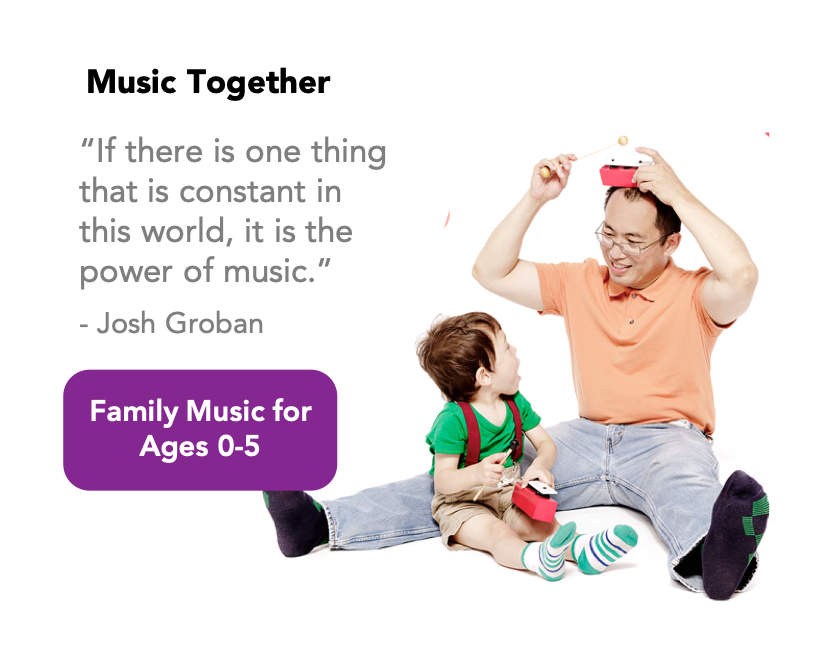 Music Together

“If there is one thing that is constant in this world, it is the power of music.”

- Josh Groban

Family Music for Ages 0-5